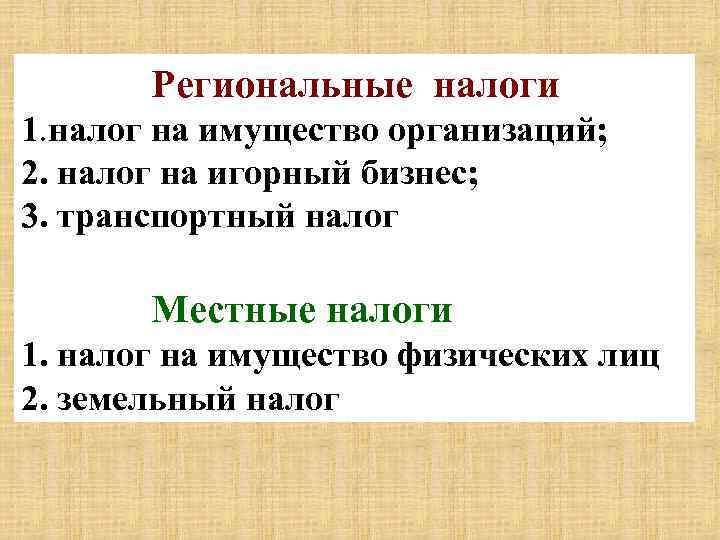 Региональные налоги
1.налог на имущество организаций;
2. налог на игорный бизнес;
3. транспортный налог

Местные налоги
1. налог на имущество физических лиц
2. земельный налог